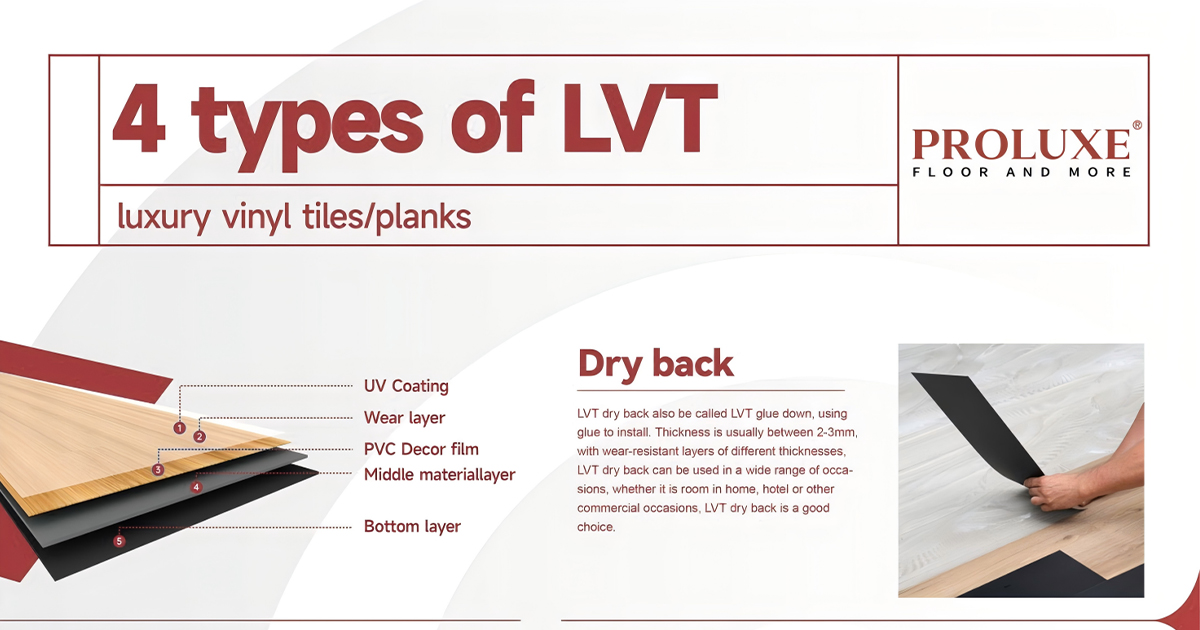 4 types of LVT

luxury vinyl tiles/planks

PROLUXE®
FLOOR AND MORE

UV Coating
Wear layer
PVC Decor film
Middle materiallayer
Bottom layer

1
2
3
4
5

Dry back

LVT dry back also be called LVT glue down, using glue to install. Thickness is usually between 2-3mm, with wear-resistant layers of different thicknesses, LVT dry back can be used in a wide range of occasions, whether it is room in home, hotel or other commercial occasions, LVT dry back is a good choice.